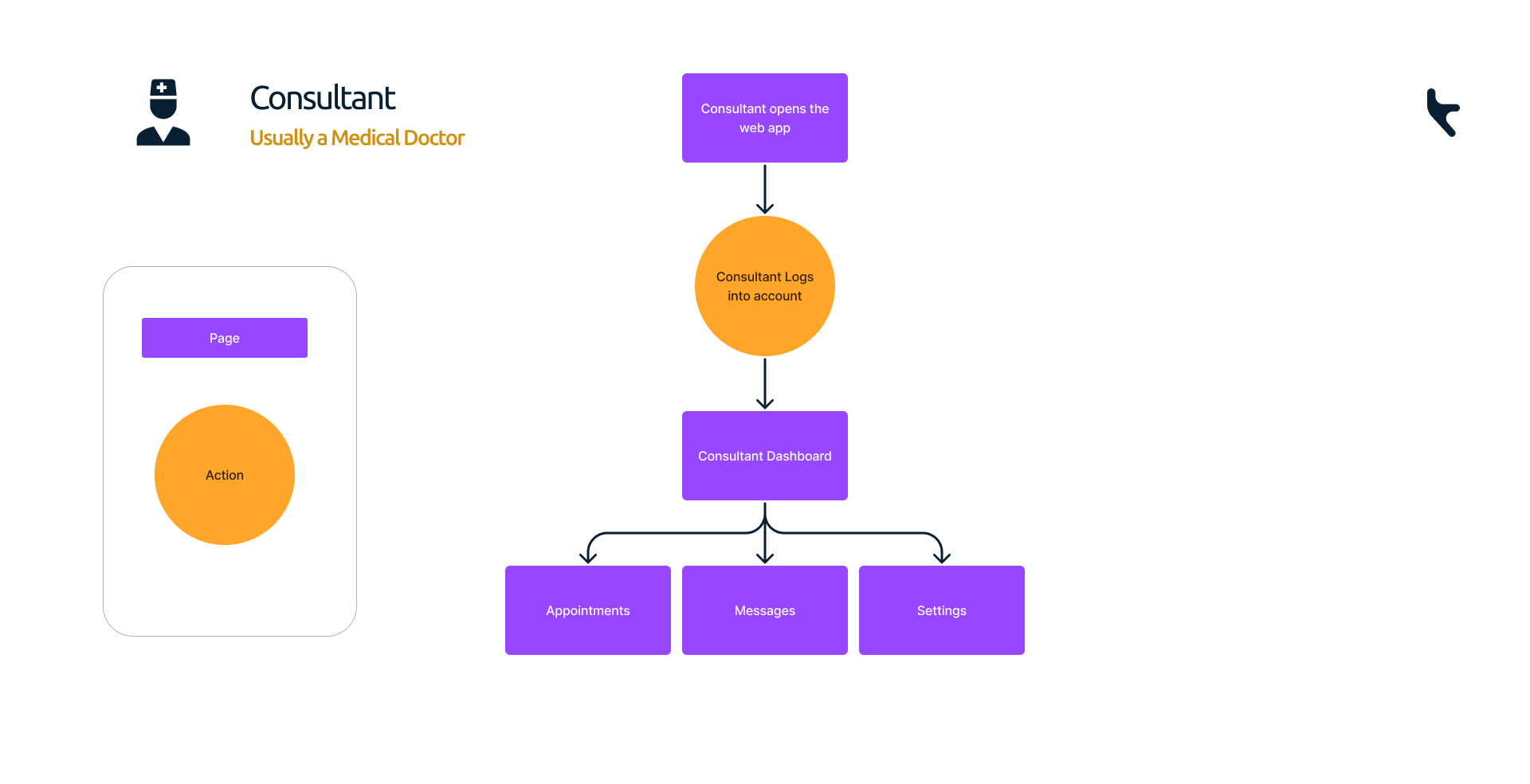 Consultant
Usually a Medical Doctor

Page

Action

Consultant opens the web app

Consultant Logs into account

Consultant Dashboard

Appointments

Messages

Settings